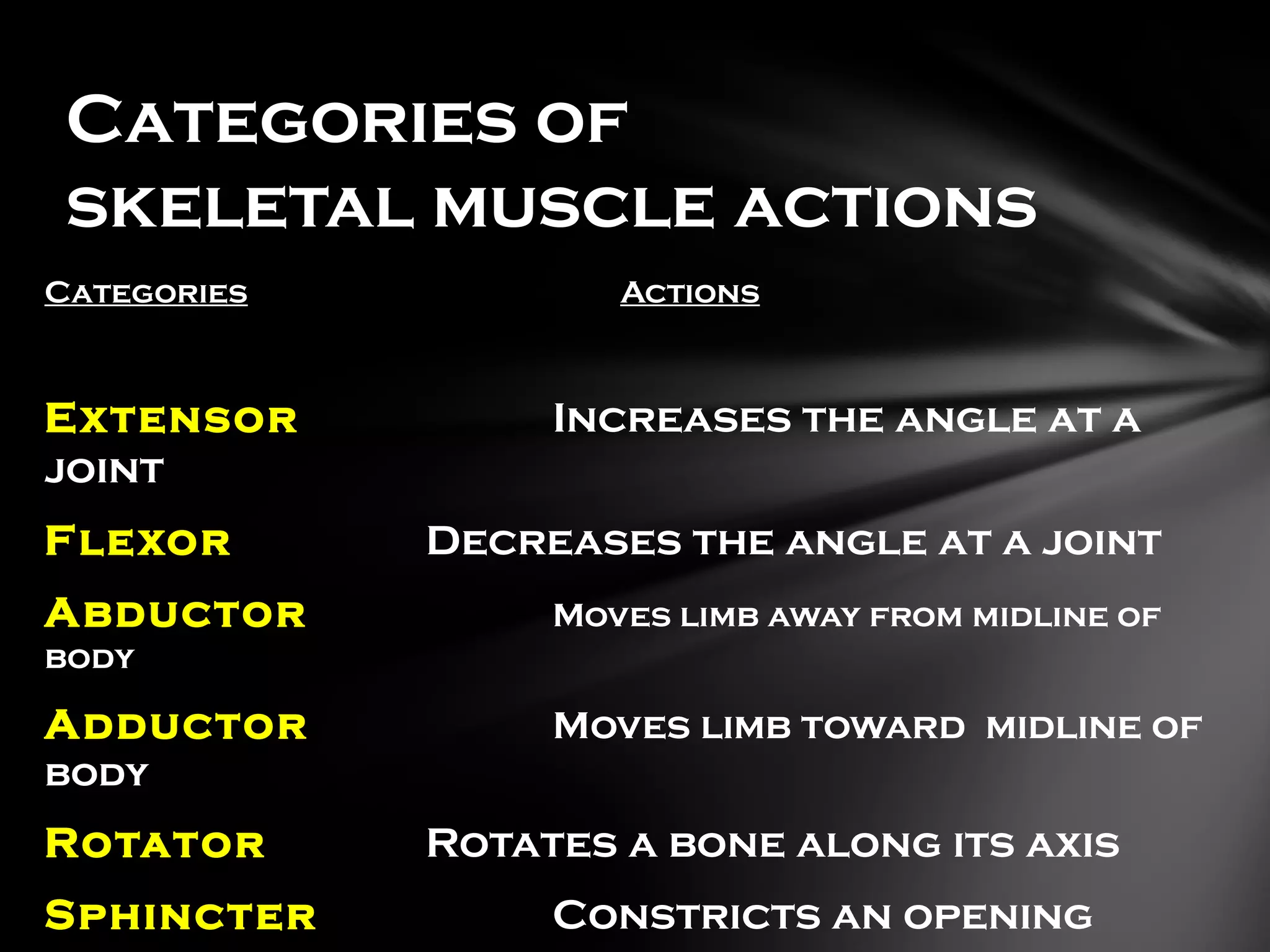 Categories of skeletal muscle actions

Categories Actions

Extensor Increases the angle at a joint

Flexor Decreases the angle at a joint

Abductor Moves limb away from midline of body

Adductor Moves limb toward  midline of body

Rotator Rotates a bone along its axis

Sphincter Constricts an opening